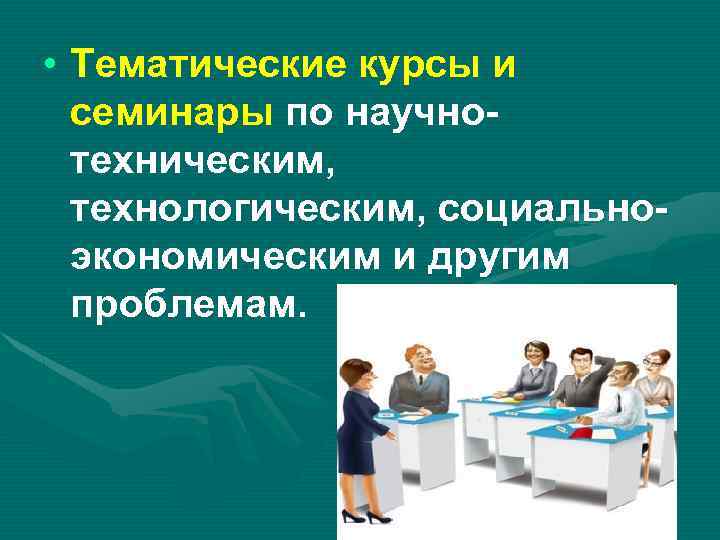 • Тематические курсы и семинары по научно-техническим, технологическим, социально-экономическим и другим проблемам.